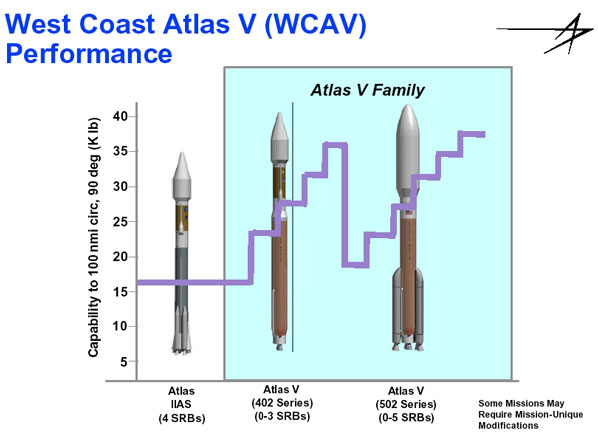 West Coast Atlas V (WCAV) Performance

Atlas V Family

Capability to 100 nmi circ, 90 deg (K lb)

40
35
30
25
20
15
10
5

Atlas IIAS (4 SRBs)

Atlas V (402 Series) (0-3 SRBs)

Atlas V (502 Series) (0-5 SRBs)

Some Missions May Require Mission-Unique Modifications